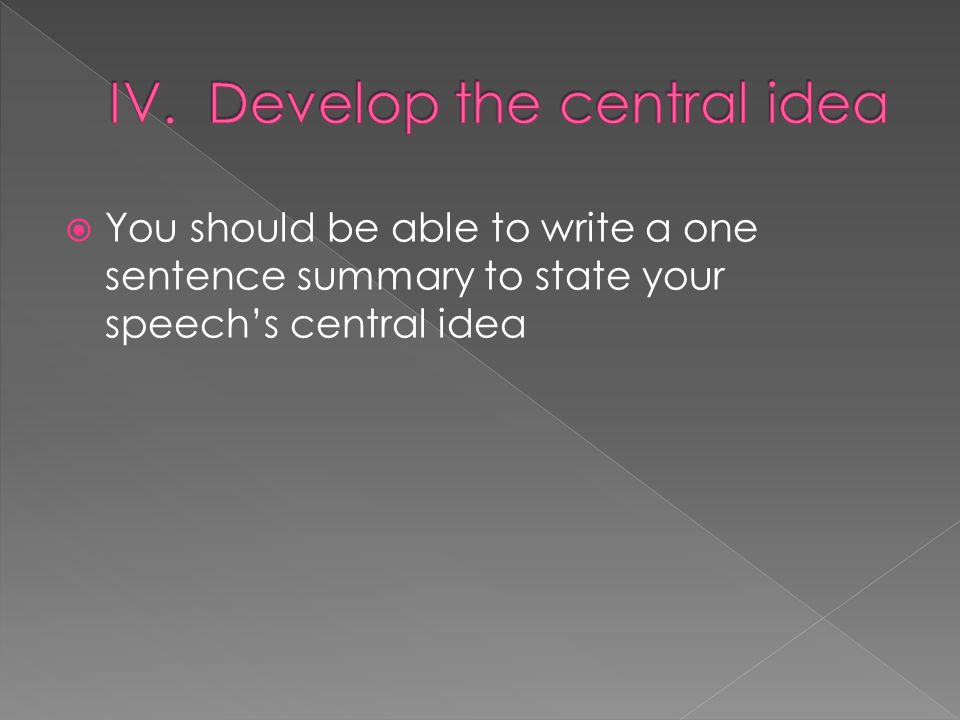 IV. Develop the central idea

You should be able to write a one sentence summary to state your speech's central idea